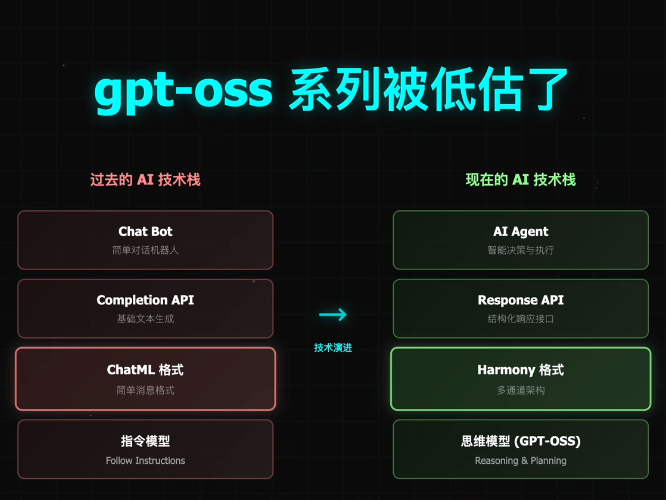 gpt-oss 系列被低估了

过去的 AI 技术栈

Chat Bot
简单对话机器人

Completion API
基础文本生成

ChatML 格式
简单消息格式

指令模型
Follow Instructions

→
技术演进

现在的 AI 技术栈

AI Agent
智能决策与执行

Response API
结构化响应接口

Harmony 格式
多通道架构

思维模型 (GPT-OSS)
Reasoning & Planning